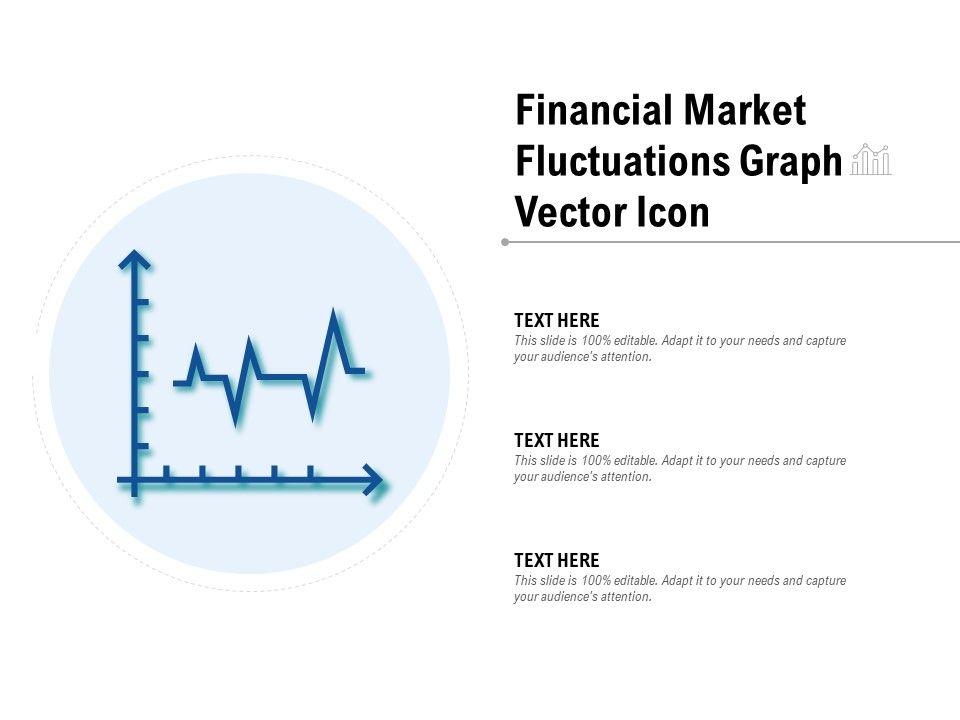 Financial Market Fluctuations Graph Vector Icon

TEXT HERE
This slide is 100% editable. Adapt it to your needs and capture your audience's attention.

TEXT HERE
This slide is 100% editable. Adapt it to your needs and capture your audience's attention.

TEXT HERE
This slide is 100% editable. Adapt it to your needs and capture your audience's attention.